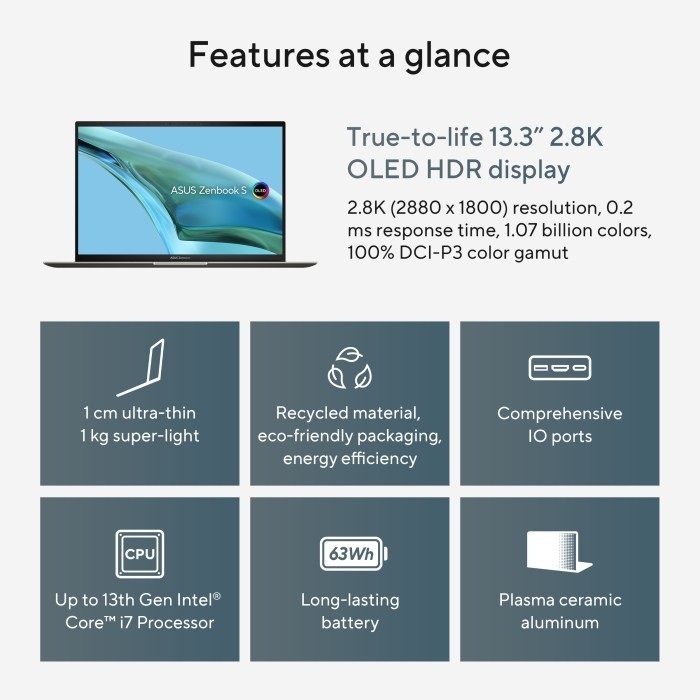 Features at a glance

ASUS Zenbook S OLED

True-to-life 13.3" 2.8K OLED HDR display

2.8K (2880 x 1800) resolution, 0.2 ms response time, 1.07 billion colors, 100% DCI-P3 color gamut

1 cm ultra-thin
1 kg super-light

Recycled material, eco-friendly packaging, energy efficiency

Comprehensive IO ports

CPU

Up to 13th Gen Intel® Core™ i7 Processor

63Wh

Long-lasting battery

Plasma ceramic aluminum